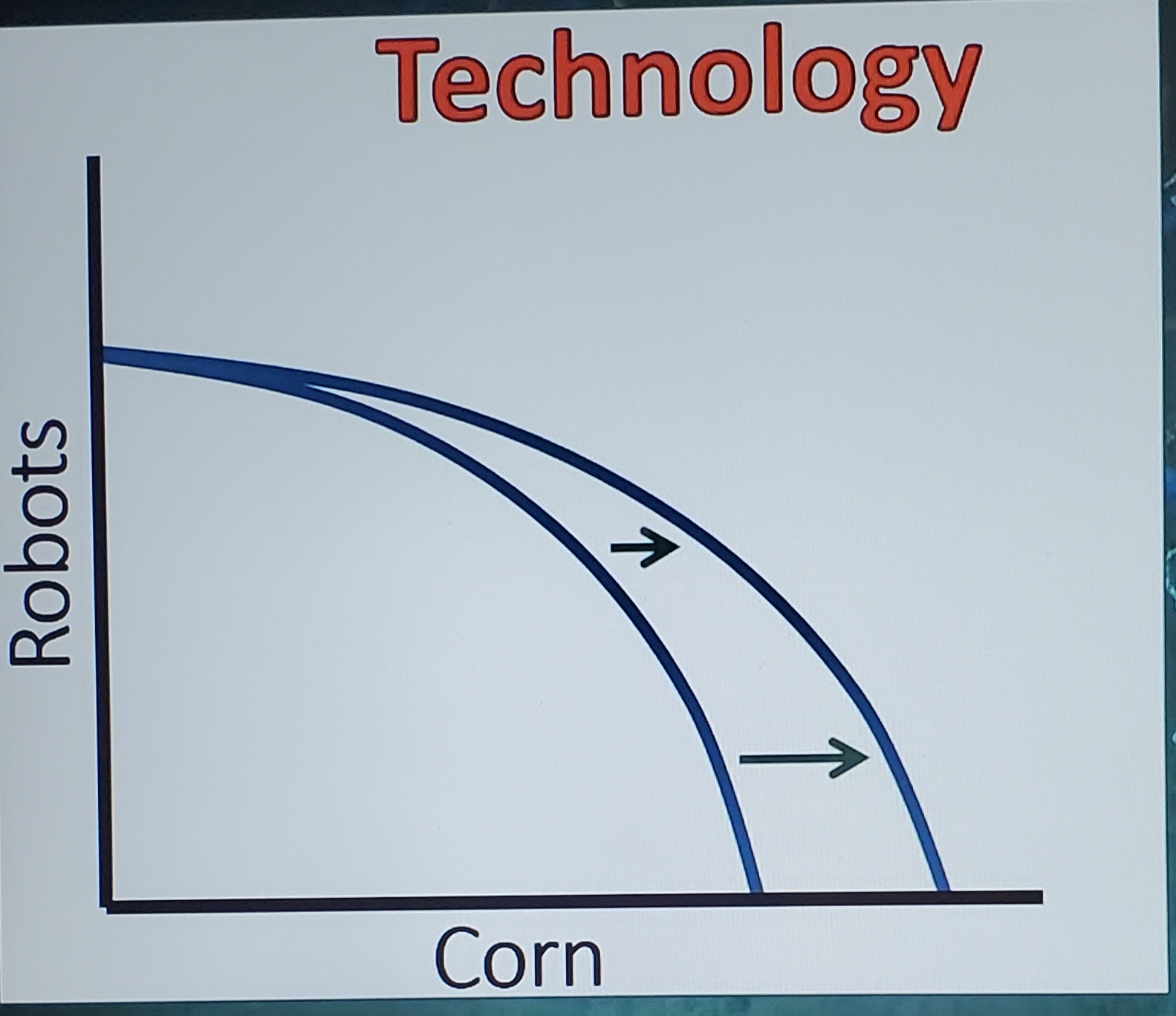 Technology

Robots

Corn